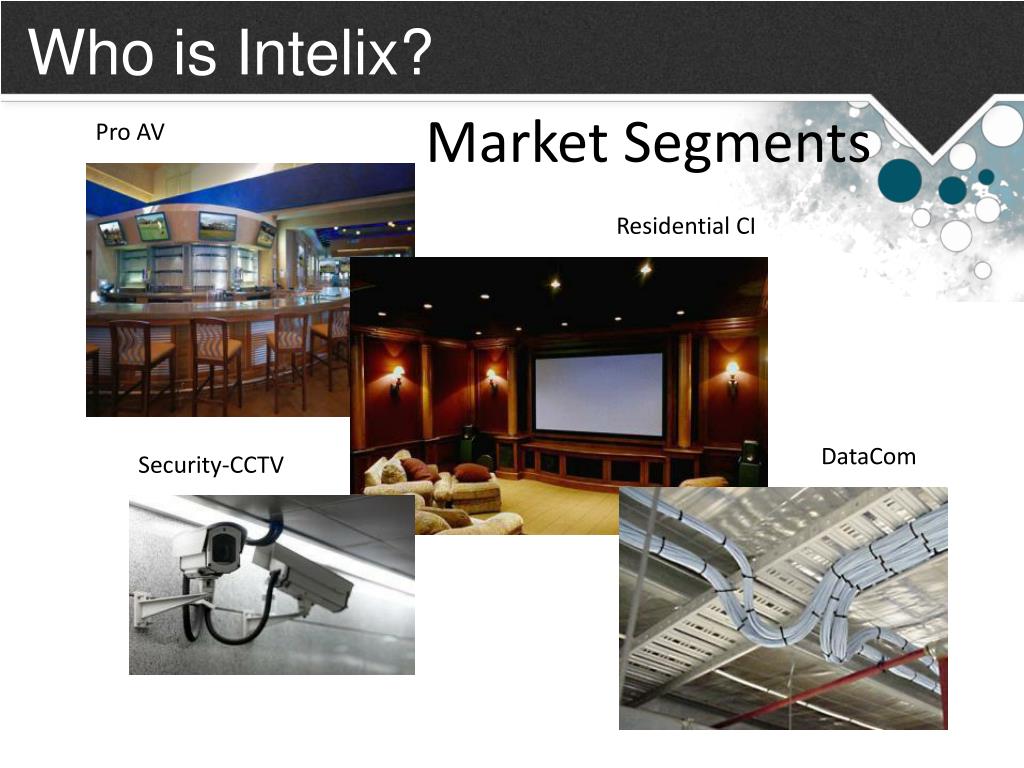 Who is Intelix?

Market Segments

Pro AV

Residential CI

Security-CCTV

DataCom